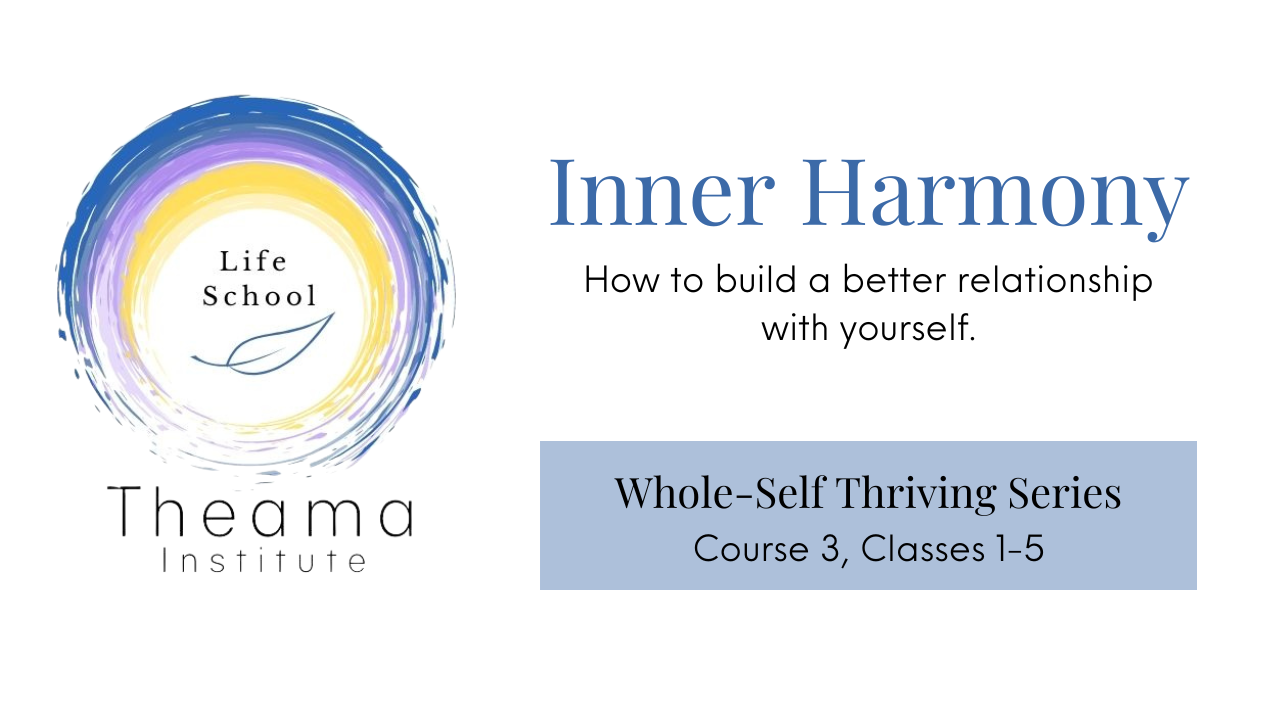 Life School

Theama Institute

Inner Harmony

How to build a better relationship with yourself.

Whole-Self Thriving Series
Course 3, Classes 1-5